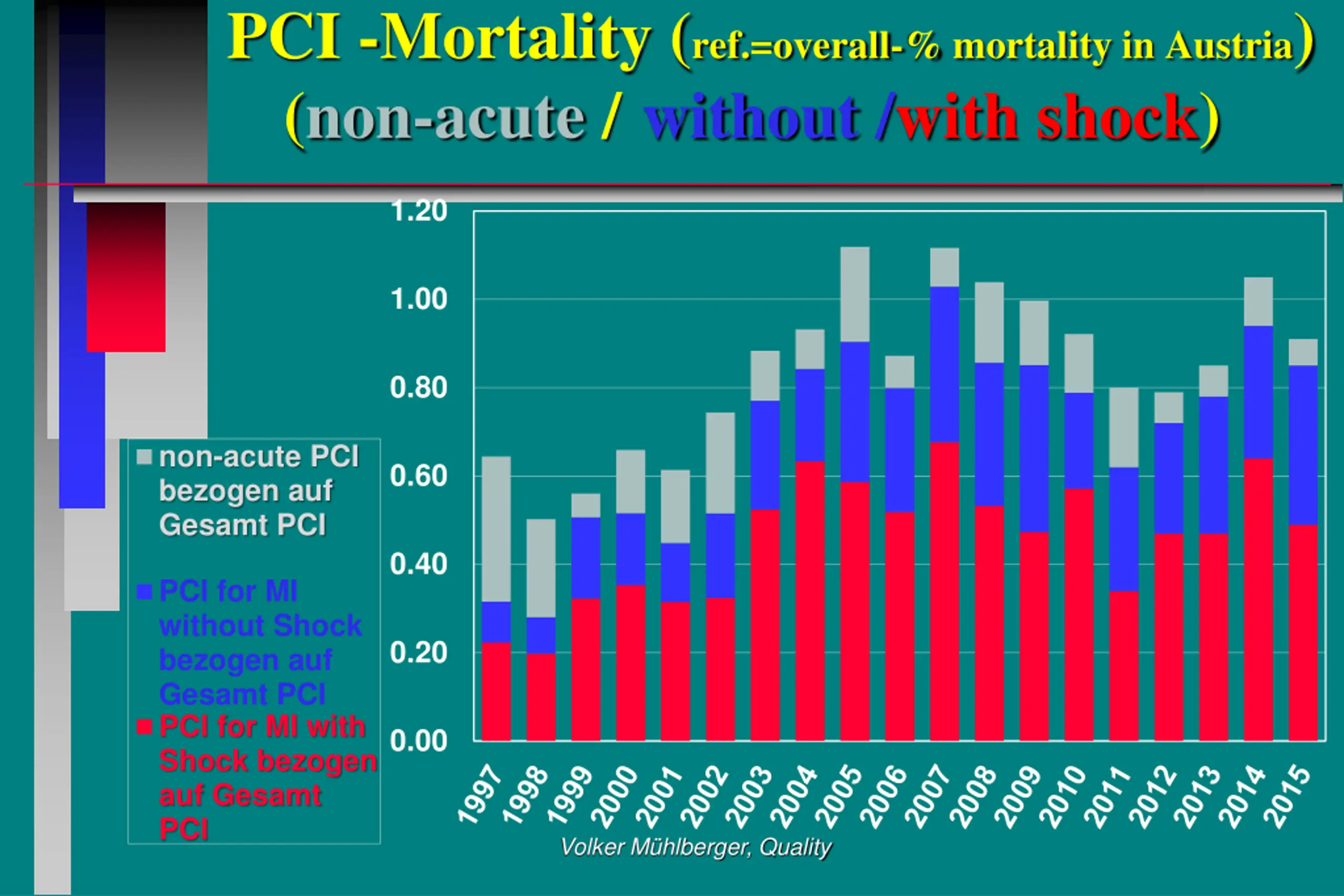 PCI -Mortality (ref.=overall-% mortality in Austria)
(non-acute / without /with shock)

non-acute PCI bezogen auf Gesamt PCI

PCI for MI without Shock bezogen auf Gesamt PCI

PCI for MI with Shock bezogen auf Gesamt PCI

1.20
1.00
0.80
0.60
0.40
0.20
0.00

1997 1998 1999 2000 2001 2002 2003 2004 2005 2006 2007 2008 2009 2010 2011 2012 2013 2014 2015

Volker Mühlberger, Quality